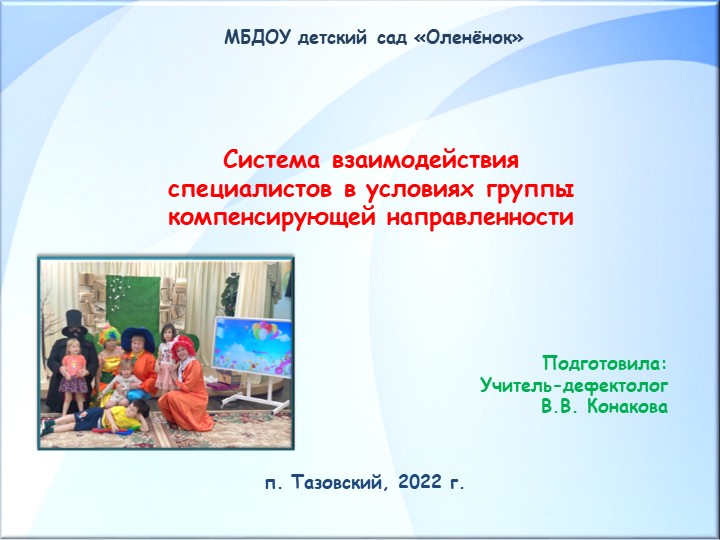 МБДОУ детский сад «Оленёнок»

Система взаимодействия специалистов в условиях группы компенсирующей направленности

Подготовила:
Учитель-дефектолог
В.В. Конакова

п. Тазовский, 2022 г.